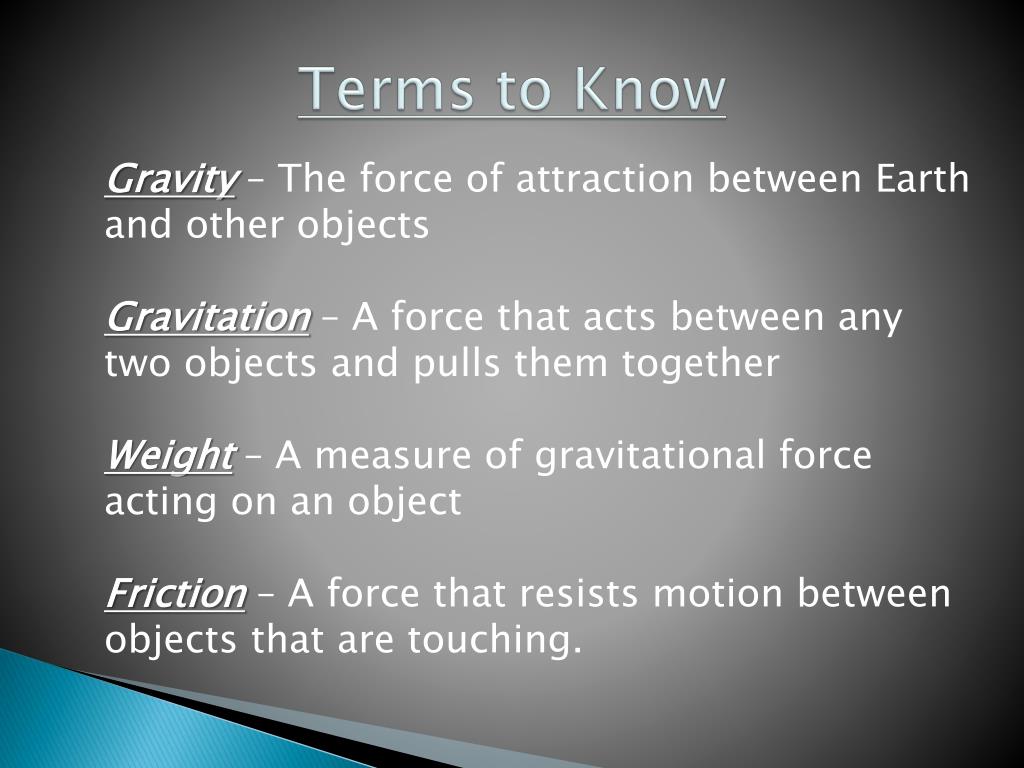 Terms to Know

Gravity – The force of attraction between Earth and other objects

Gravitation – A force that acts between any two objects and pulls them together

Weight – A measure of gravitational force acting on an object

Friction – A force that resists motion between objects that are touching.